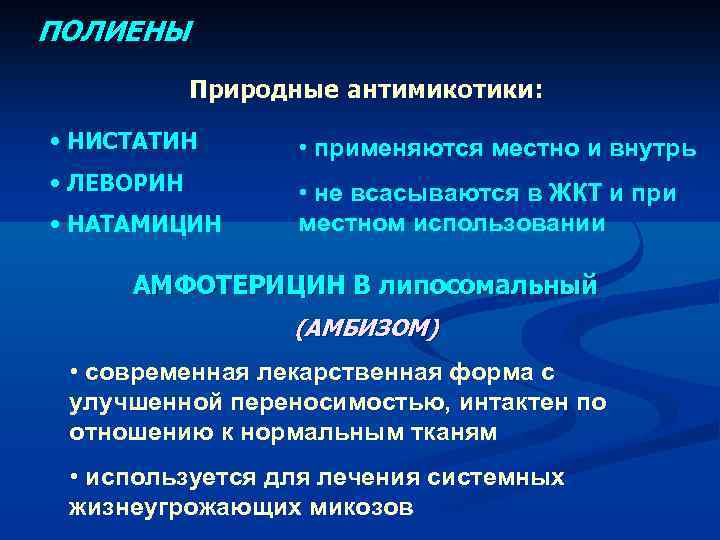 ПОЛИЕНЫ

Природные антимикотики:

• НИСТАТИН
• ЛЕВОРИН
• НАТАМИЦИН

• применяются местно и внутрь
• не всасываются в ЖКТ и при местном использовании

АМФОТЕРИЦИН В липосомальный
(АМБИЗОМ)

• современная лекарственная форма с улучшенной переносимостью, интактен по отношению к нормальным тканям

• используется для лечения системных жизнеугрожающих микозов